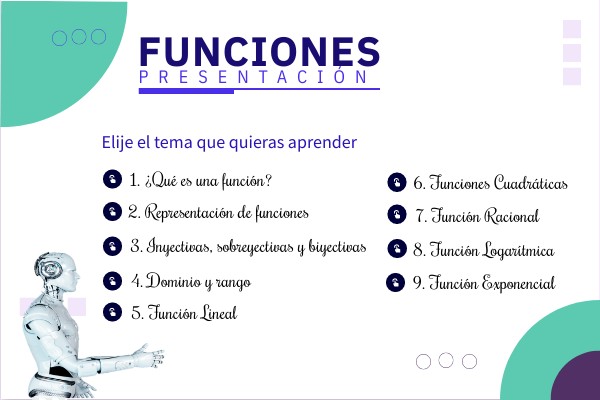 FUNCIONES
PRESENTACIÓN

Elije el tema que quieras aprender

1. ¿Qué es una función?
2. Representación de funciones
3. Inyectivas, sobreyectivas y biyectivas
4. Dominio y rango
5. Función Lineal

6. Funciones Cuadráticas
7. Función Racional
8. Función Logarítmica
9. Función Exponencial